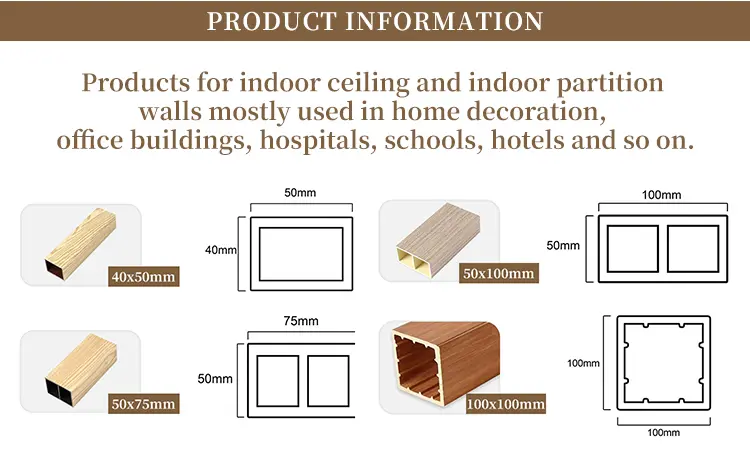 PRODUCT INFORMATION

Products for indoor ceiling and indoor partition walls mostly used in home decoration, office buildings, hospitals, schools, hotels and so on.

40x50mm

50mm

40mm

50x100mm

100mm

50mm

50x75mm

75mm

50mm

100x100mm

100mm

100mm